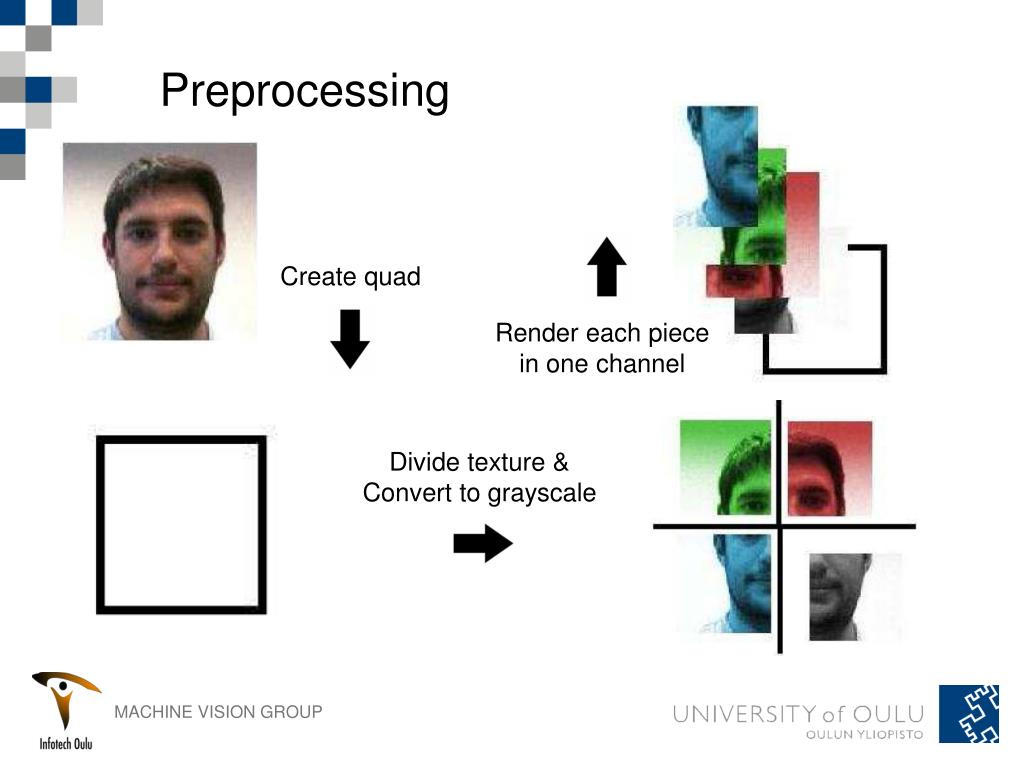 Preprocessing

Create quad

Render each piece in one channel

Divide texture & Convert to grayscale

Infotech Oulu

MACHINE VISION GROUP

UNIVERSITY of OULU
OULUN YLIOPISTO